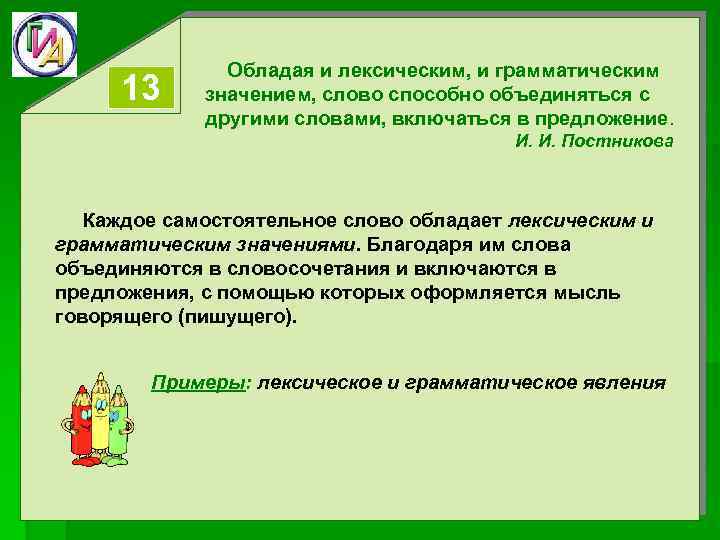 ГИА

13

Обладая и лексическим, и грамматическим значением, слово способно объединяться с другими словами, включаться в предложение.
И. И. Постникова

Каждое самостоятельное слово обладает лексическим и грамматическим значениями. Благодаря им слова объединяются в словосочетания и включаются в предложения, с помощью которых оформляется мысль говорящего (пишущего).

Примеры: лексическое и грамматическое явления